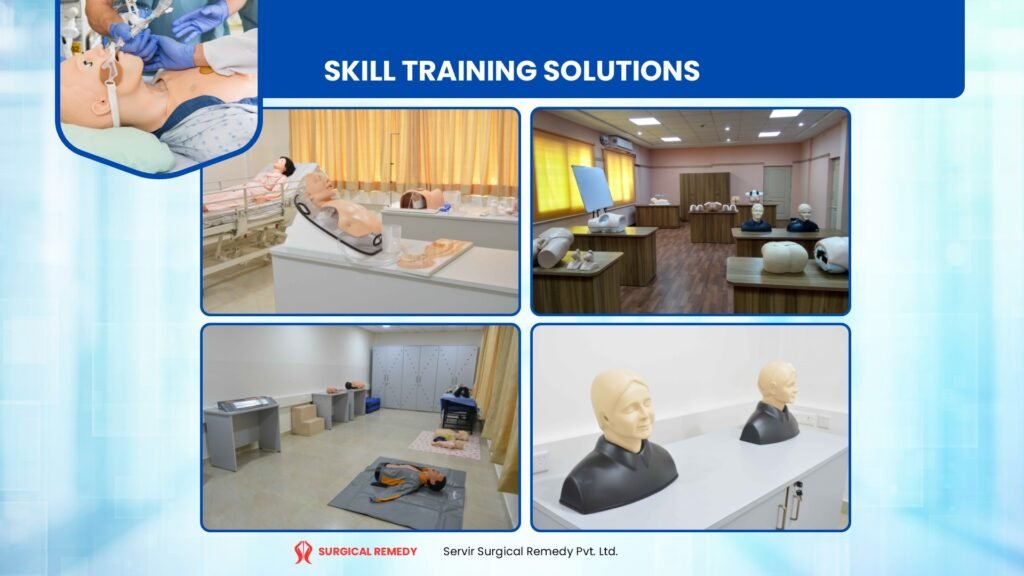 SKILL TRAINING SOLUTIONS

SURGICAL REMEDY

Servir Surgical Remedy Pvt. Ltd.